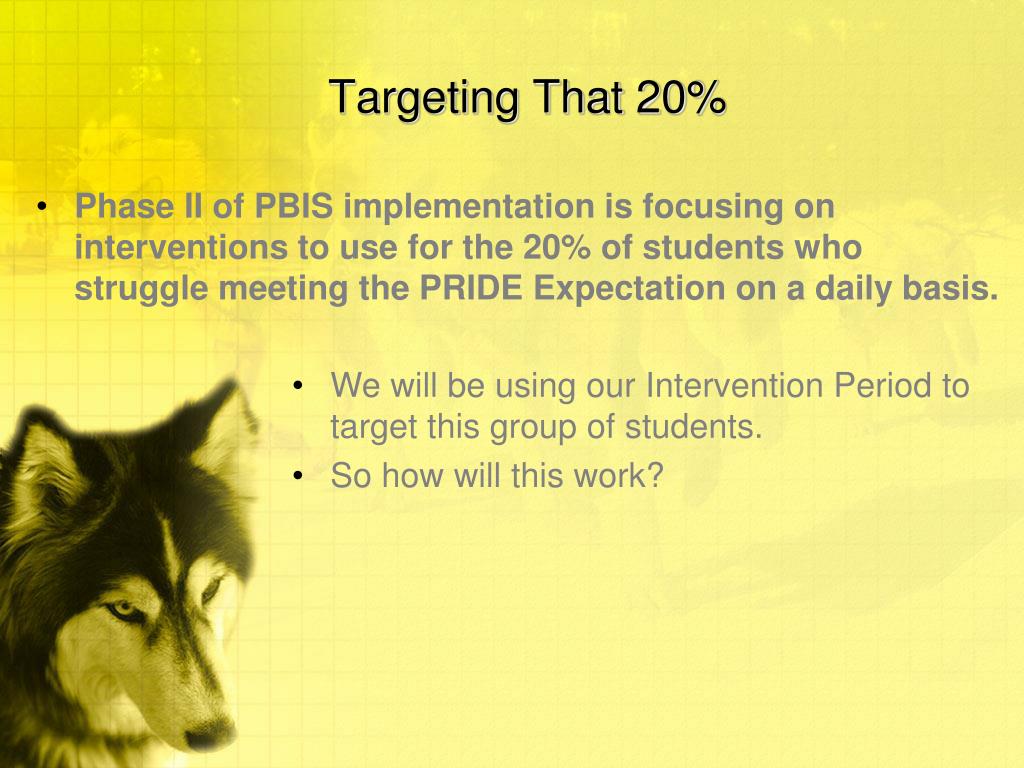 Targeting That 20%

• Phase II of PBIS implementation is focusing on interventions to use for the 20% of students who struggle meeting the PRIDE Expectation on a daily basis.

• We will be using our Intervention Period to target this group of students.
• So how will this work?